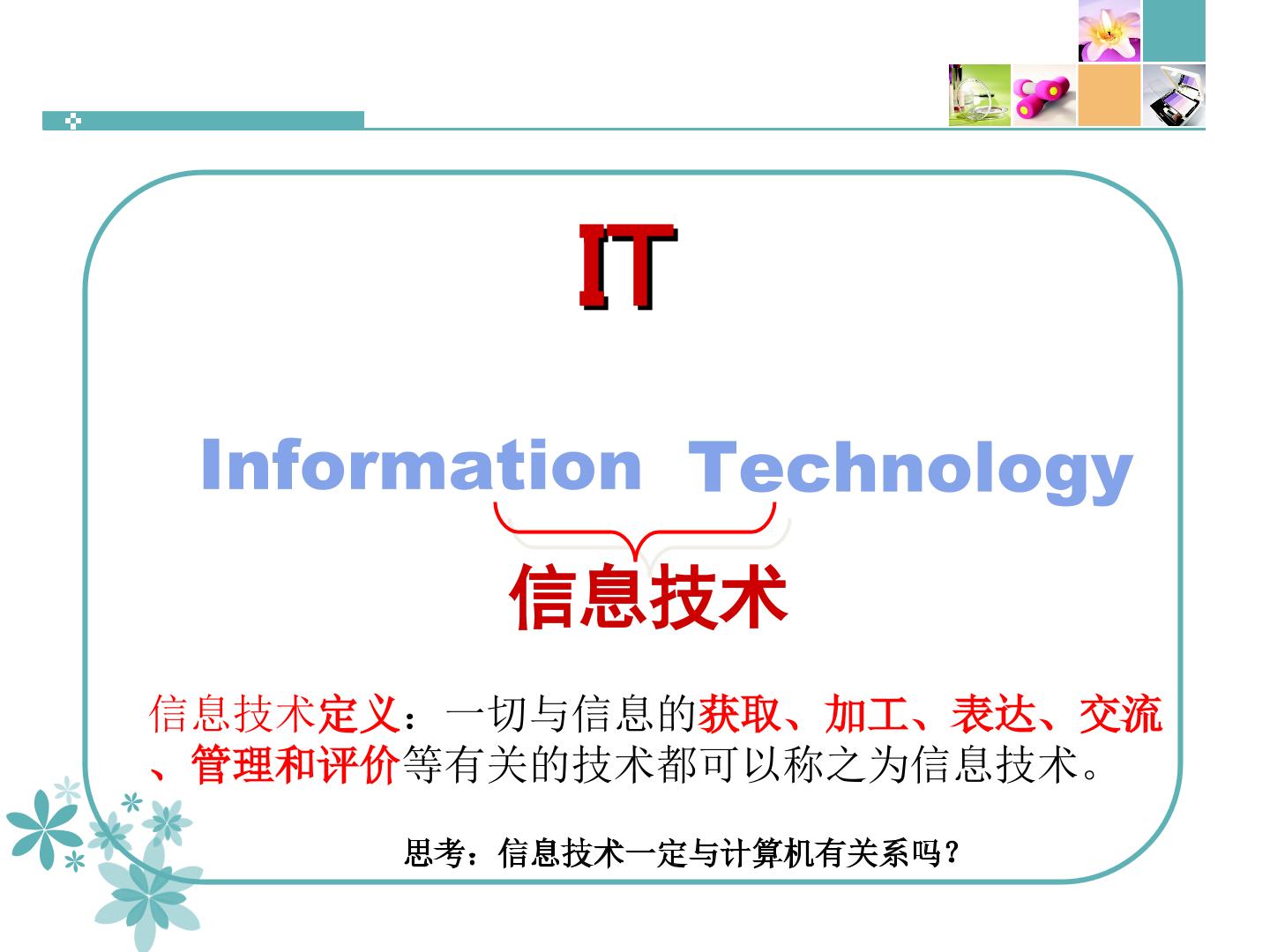 IT

Information Technology

信息技术

信息技术定义：一切与信息的获取、加工、表达、交流、管理和评价等有关的技术都可以称之为信息技术。

思考：信息技术一定与计算机有关系吗？